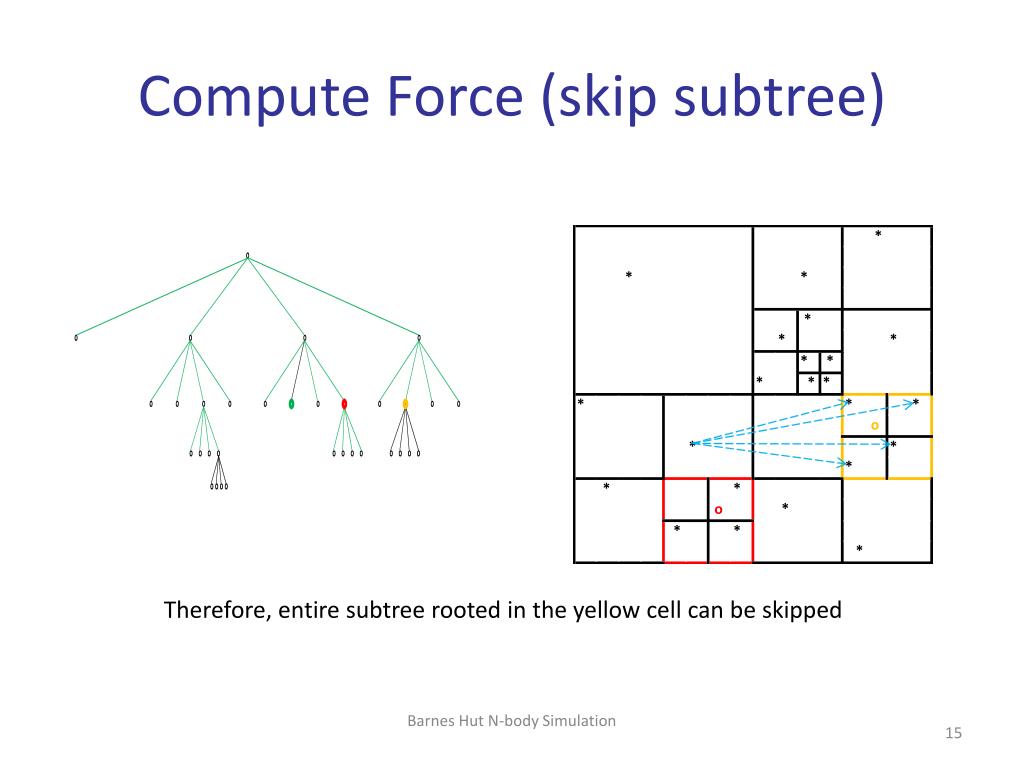 Compute Force (skip subtree)

Therefore, entire subtree rooted in the yellow cell can be skipped

Barnes Hut N-body Simulation

15